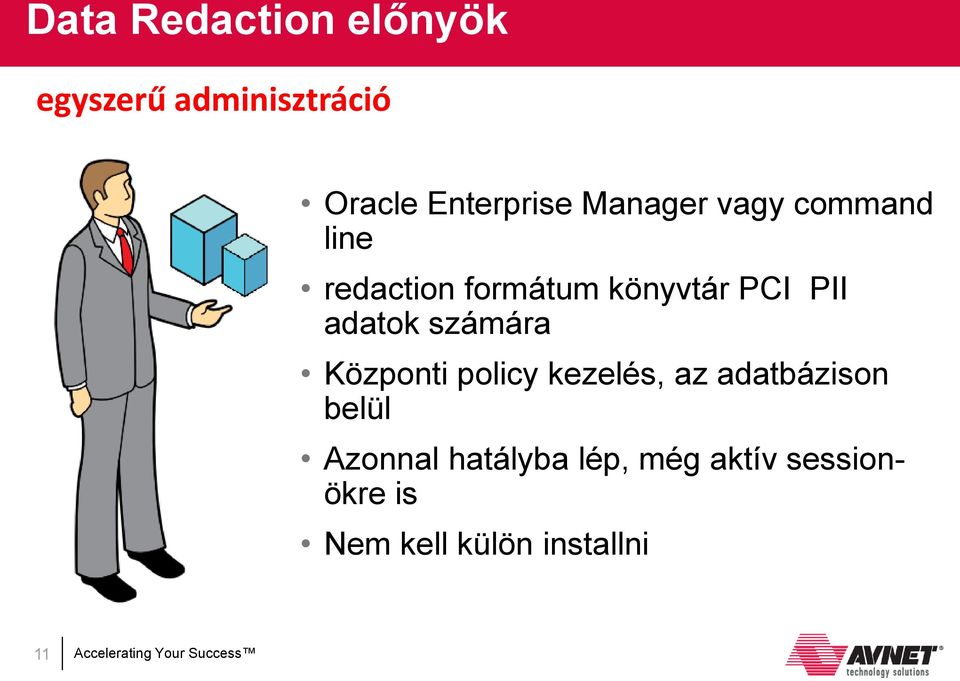 Data Redaction előnyök

egyszerű adminisztráció

• Oracle Enterprise Manager vagy command line
• redaction formátum könyvtár PCI PII adatok számára
• Központi policy kezelés, az adatbázison belül
• Azonnal hatályba lép, még aktív session-ökre is
• Nem kell külön installni

11 Accelerating Your Success™

AVNET® technology solutions